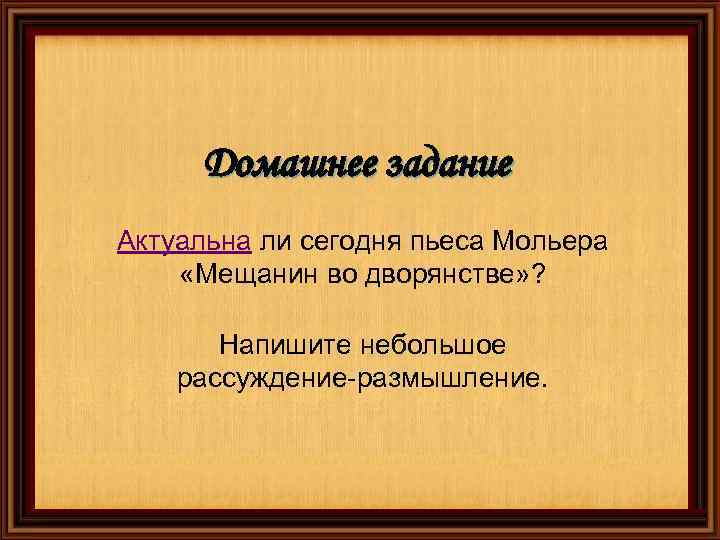 Домашнее задание

Актуальна ли сегодня пьеса Мольера «Мещанин во дворянстве»?

Напишите небольшое рассуждение-размышление.